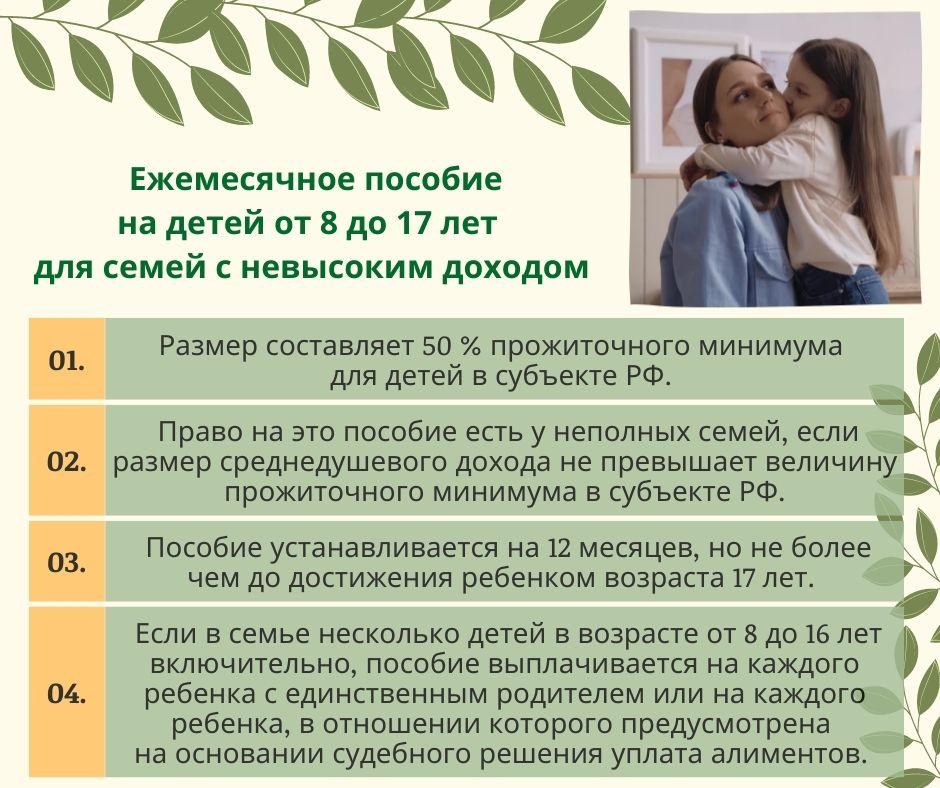 Ежемесячное пособие на детей от 8 до 17 лет для семей с невысоким доходом

01. Размер составляет 50 % прожиточного минимума для детей в субъекте РФ.

02. Право на это пособие есть у неполных семей, если размер среднедушевого дохода не превышает величину прожиточного минимума в субъекте РФ.

03. Пособие устанавливается на 12 месяцев, но не более чем до достижения ребенком возраста 17 лет.

04. Если в семье несколько детей в возрасте от 8 до 16 лет включительно, пособие выплачивается на каждого ребенка с единственным родителем или на каждого ребенка, в отношении которого предусмотрена на основании судебного решения уплата алиментов.